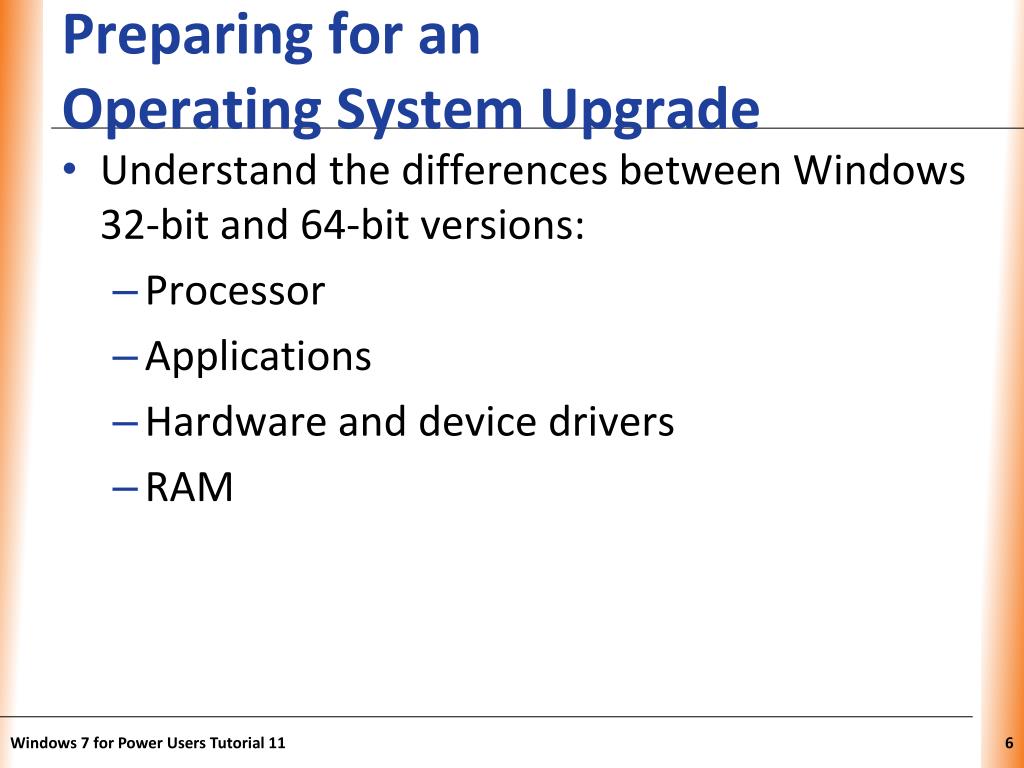 Preparing for an
Operating System Upgrade

• Understand the differences between Windows 32-bit and 64-bit versions:
– Processor
– Applications
– Hardware and device drivers
– RAM

Windows 7 for Power Users Tutorial 11

6